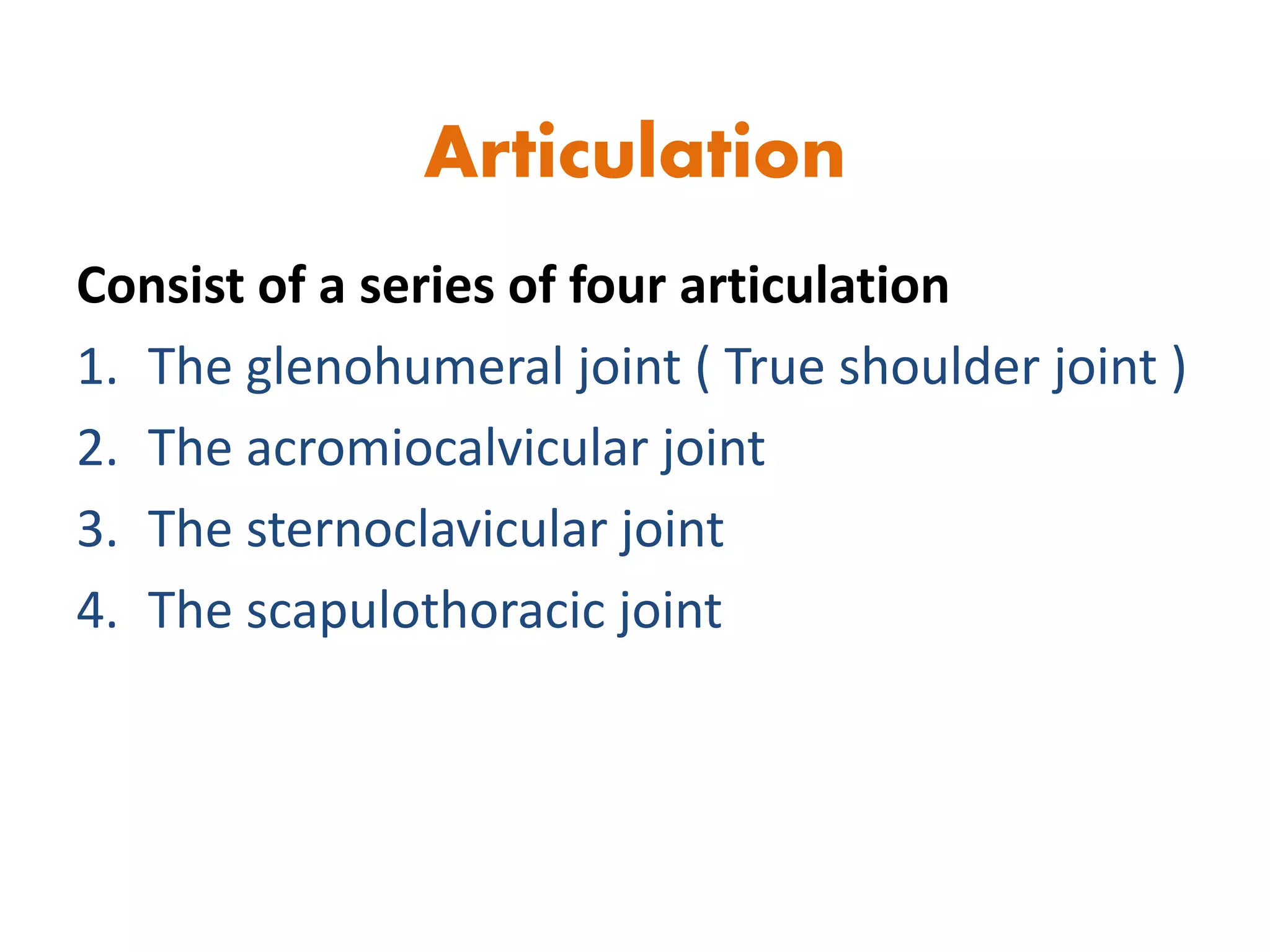 Articulation

Consist of a series of four articulation

1. The glenohumeral joint ( True shoulder joint )
2. The acromiocalvicular joint
3. The sternoclavicular joint
4. The scapulothoracic joint